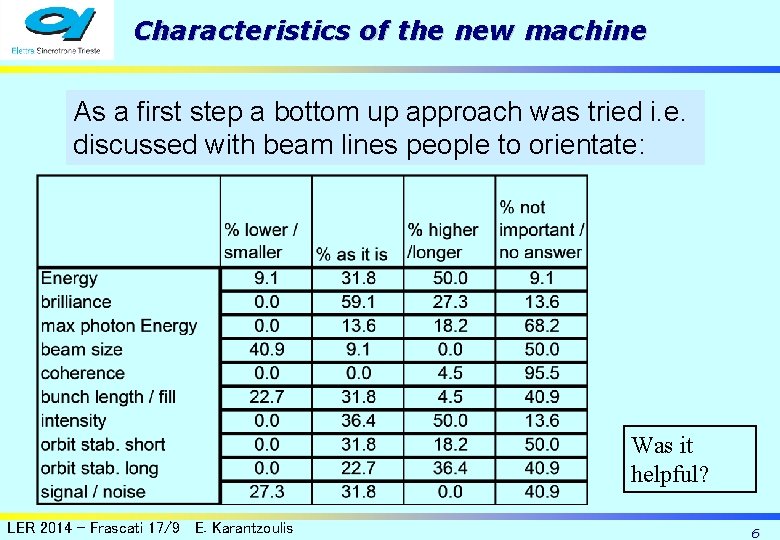 Elettra Sincrotrone Trieste

Characteristics of the new machine

As a first step a bottom up approach was tried i.e. discussed with beam lines people to orientate:

| | % lower / smaller | % as it is | % higher /longer | % not important / no answer |
|---|---|---|---|---|
| Energy | 9.1 | 31.8 | 50.0 | 9.1 |
| brilliance | 0.0 | 59.1 | 27.3 | 13.6 |
| max photon Energy | 0.0 | 13.6 | 18.2 | 68.2 |
| beam size | 40.9 | 9.1 | 0.0 | 50.0 |
| coherence | 0.0 | 0.0 | 4.5 | 95.5 |
| bunch length / fill | 22.7 | 31.8 | 4.5 | 40.9 |
| intensity | 0.0 | 36.4 | 50.0 | 13.6 |
| orbit stab. short | 0.0 | 31.8 | 18.2 | 50.0 |
| orbit stab. long | 0.0 | 22.7 | 36.4 | 40.9 |
| signal / noise | 27.3 | 31.8 | 0.0 | 40.9 |

Was it helpful?

LER 2014 – Frascati 17/9 E. Karantzoulis

6